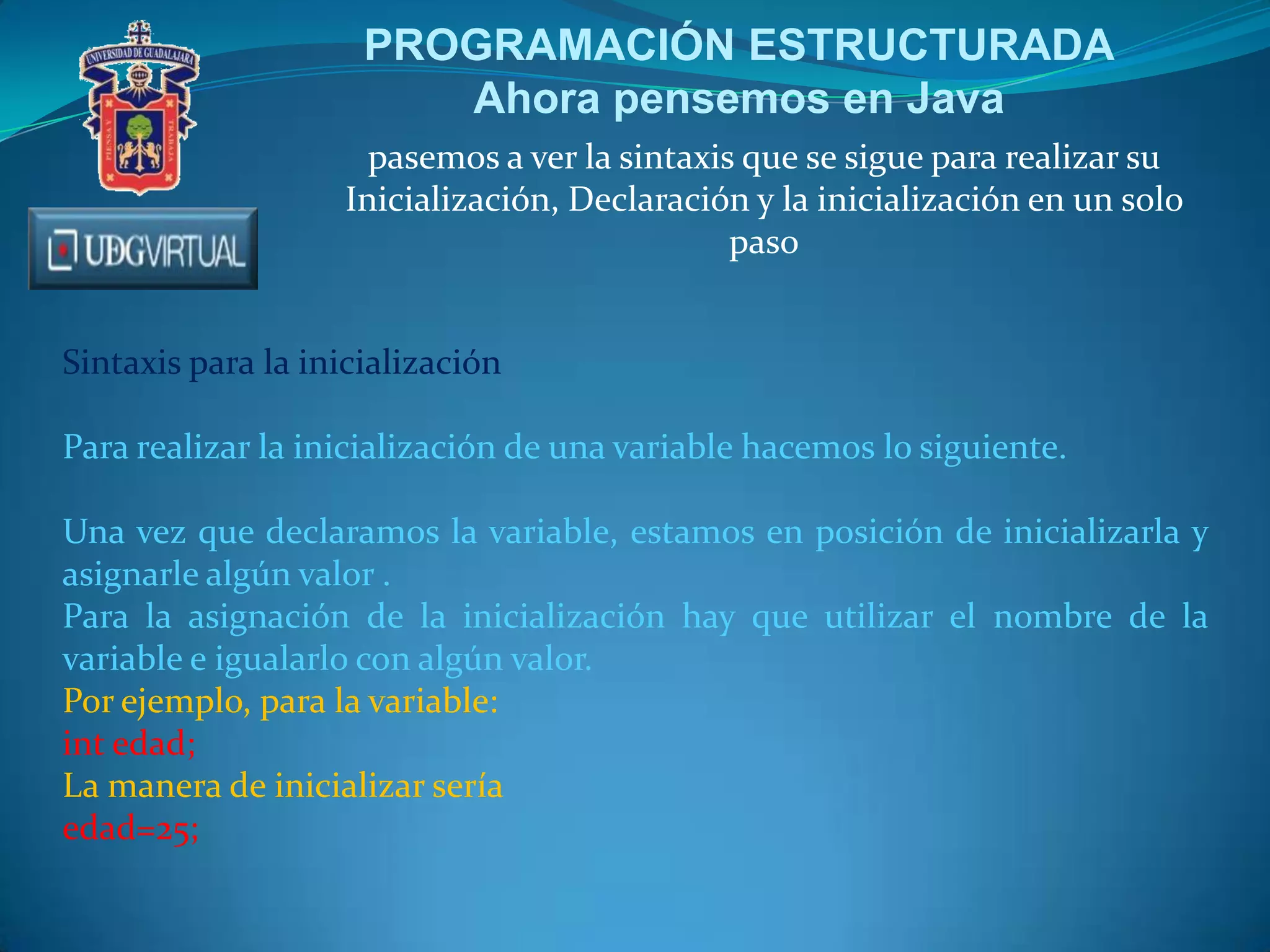 UNIVERSIDAD DE GUADALAJARA
PIENSA Y TRABAJA

UDGVIRTUAL

PROGRAMACIÓN ESTRUCTURADA
Ahora pensemos en Java

pasemos a ver la sintaxis que se sigue para realizar su Inicialización, Declaración y la inicialización en un solo paso

Sintaxis para la inicialización

Para realizar la inicialización de una variable hacemos lo siguiente.

Una vez que declaramos la variable, estamos en posición de inicializarla y asignarle algún valor .
Para la asignación de la inicialización hay que utilizar el nombre de la variable e igualarlo con algún valor.
Por ejemplo, para la variable:
int edad;
La manera de inicializar sería
edad=25;